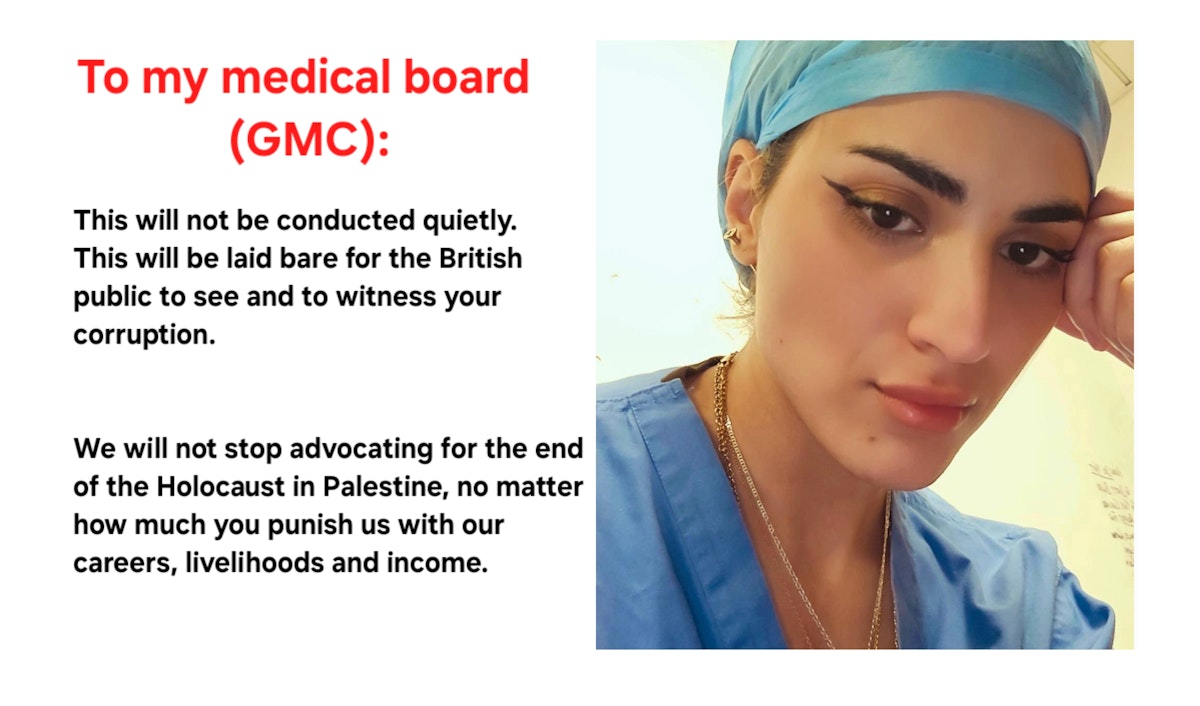 To my medical board (GMC):

This will not be conducted quietly. This will be laid bare for the British public to see and to witness your corruption.

We will not stop advocating for the end of the Holocaust in Palestine, no matter how much you punish us with our careers, livelihoods and income.